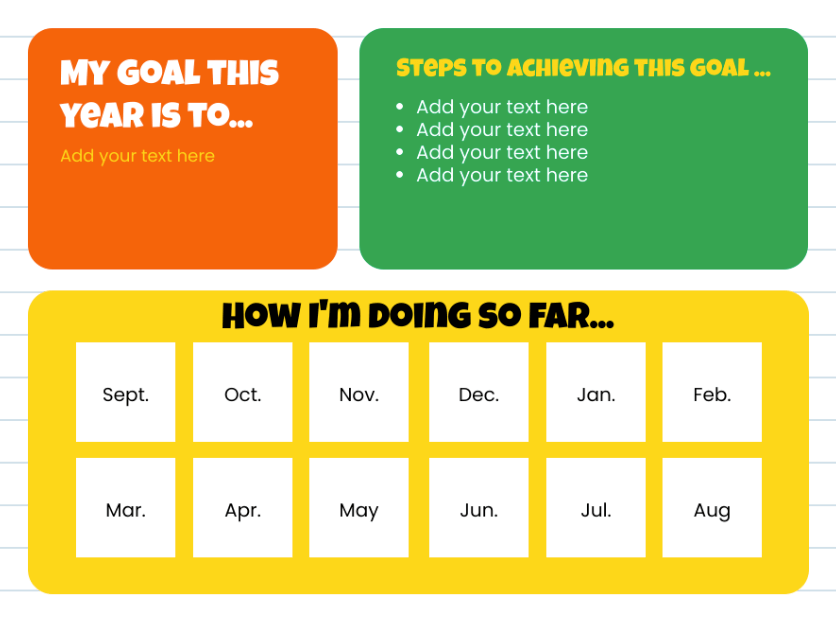 MY GOAL THIS YEAR IS TO...

Add your text here

STEPS TO ACHIEVING THIS GOAL ...

- Add your text here
- Add your text here
- Add your text here
- Add your text here

HOW I'M DOING SO FAR...

| Sept. | Oct. | Nov. | Dec. | Jan. | Feb. |
|---|---|---|---|---|---|
| Mar. | Apr. | May | Jun. | Jul. | Aug |